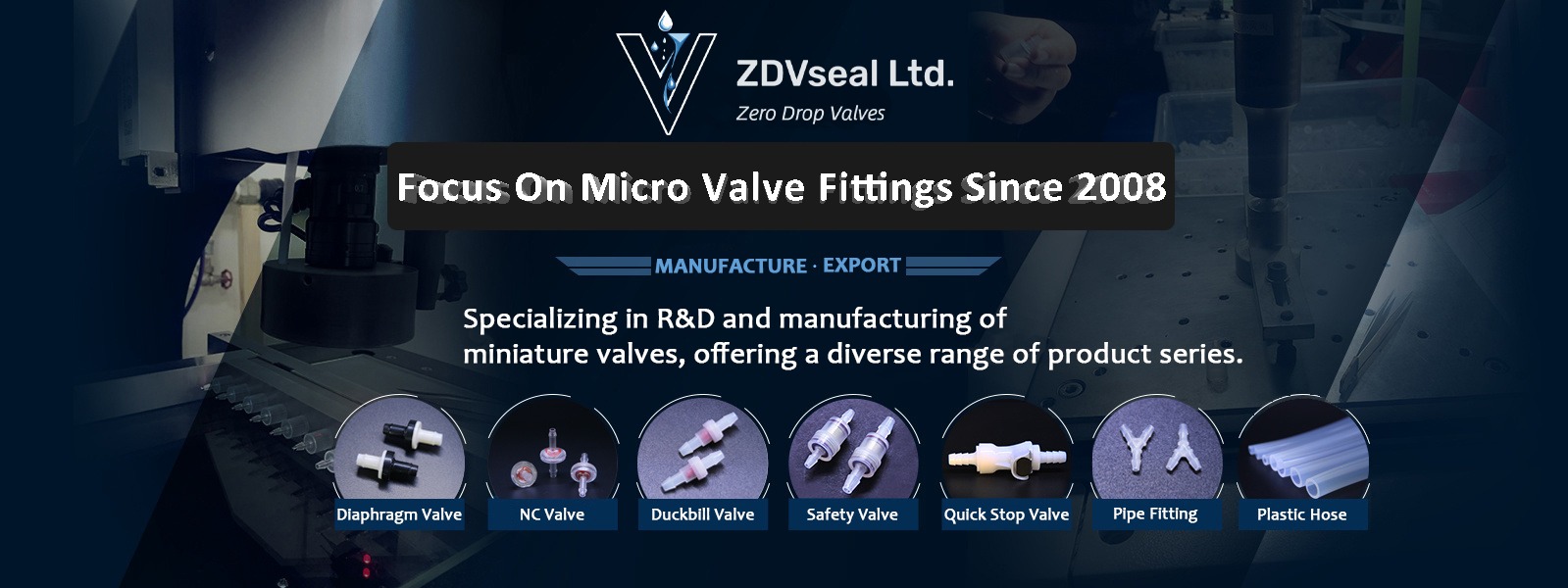 ZDVseal Ltd.
Zero Drop Valves

Focus On Micro Valve Fittings Since 2008

MANUFACTURE · EXPORT

Specializing in R&D and manufacturing of miniature valves, offering a diverse range of product series.

Diaphragm Valve
NC Valve
Duckbill Valve
Safety Valve
Quick Stop Valve
Pipe Fitting
Plastic Hose